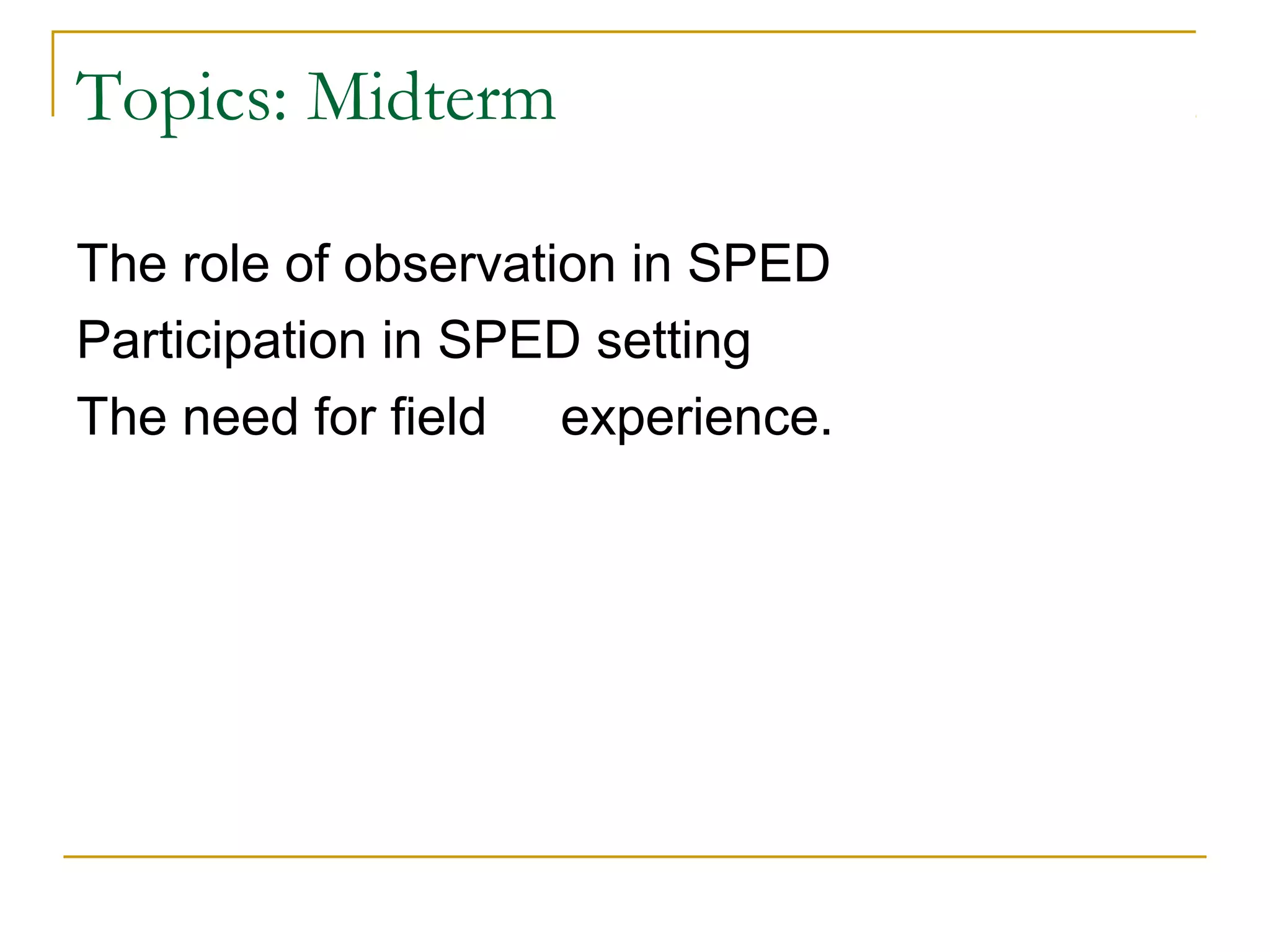 Topics: Midterm

The role of observation in SPED
Participation in SPED setting
The need for field experience.